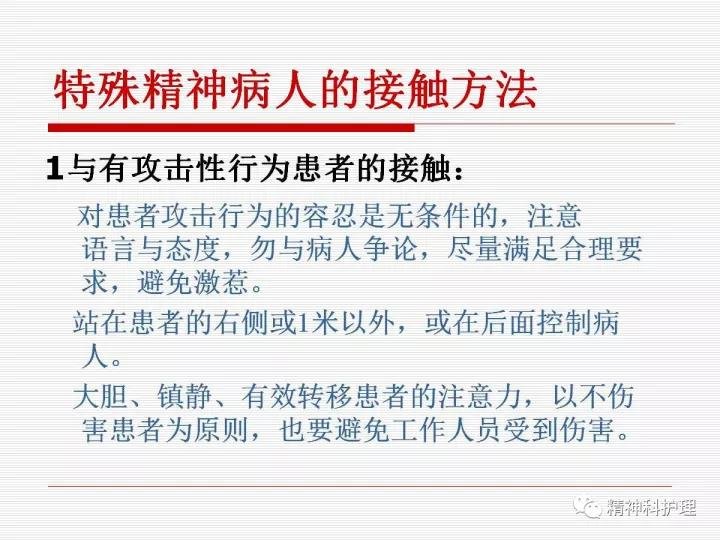 特殊精神病人的接触方法

1与有攻击性行为患者的接触：

对患者攻击行为的容忍是无条件的，注意语言与态度，勿与病人争论，尽量满足合理要求，避免激惹。

站在患者的右侧或1米以外，或在后面控制病人。

大胆、镇静、有效转移患者的注意力，以不伤害患者为原则，也要避免工作人员受到伤害。

精神科护理